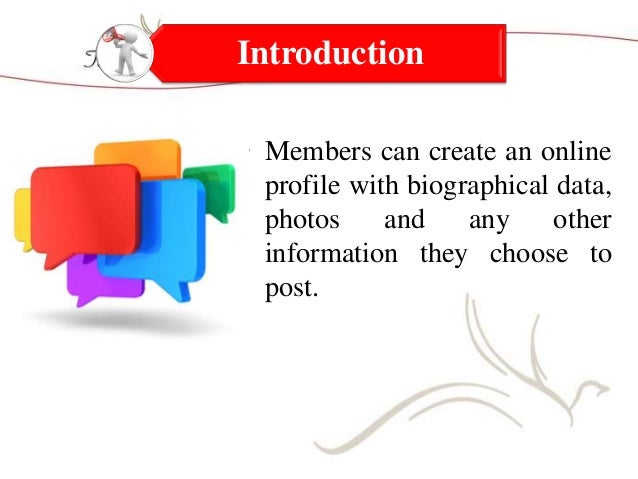 Introduction

Members can create an online profile with biographical data, photos and any other information they choose to post.